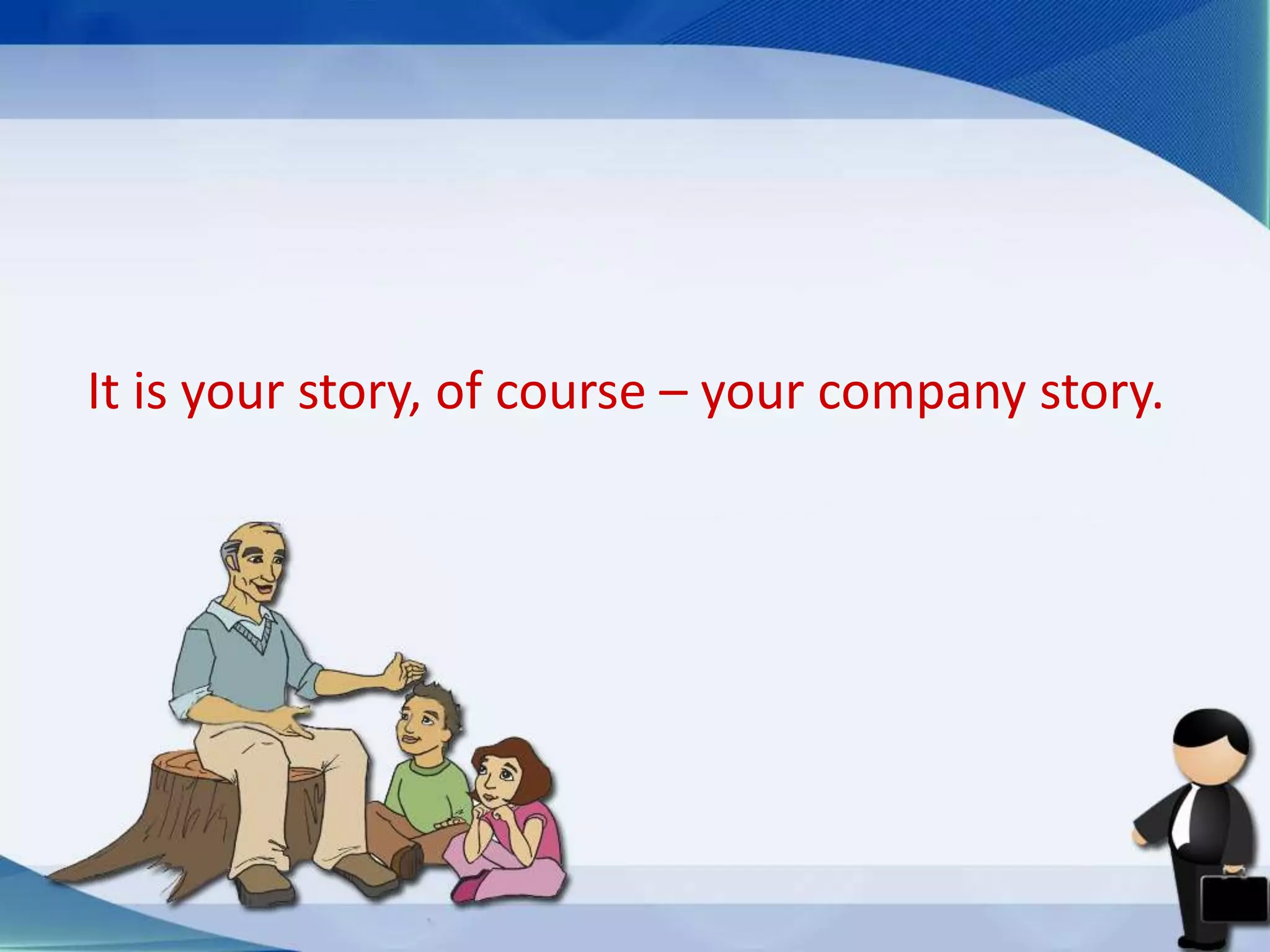 It is your story, of course – your company story.